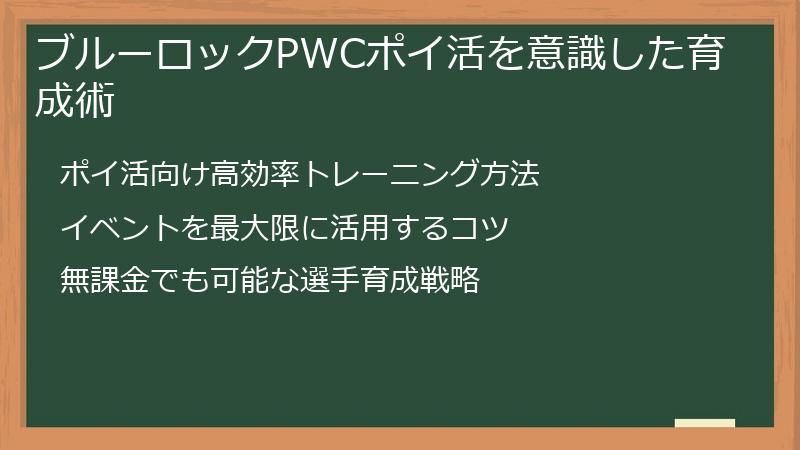 ブルーロックPWCポイ活を意識した育成術

ポイ活向け高効率トレーニング方法

イベントを最大限に活用するコツ

無課金でも可能な選手育成戦略